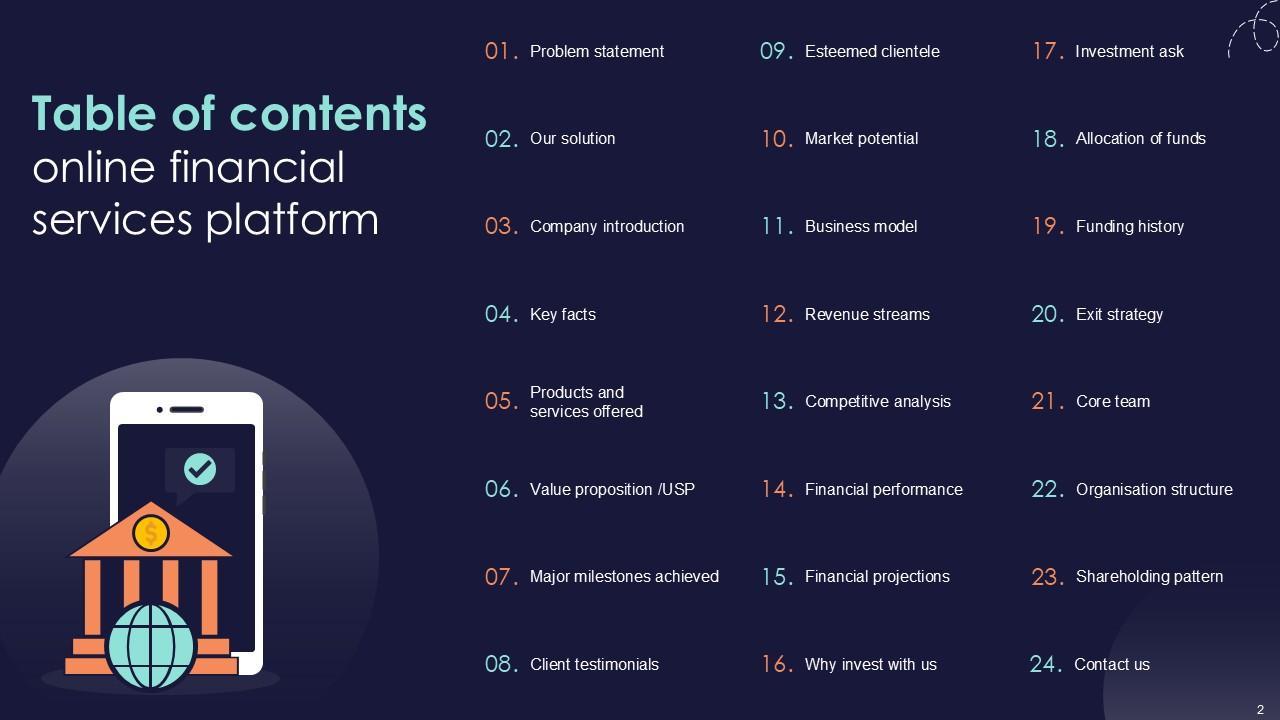 Table of contents
online financial services platform

01. Problem statement
02. Our solution
03. Company introduction
04. Key facts
05. Products and services offered
06. Value proposition /USP
07. Major milestones achieved
08. Client testimonials

09. Esteemed clientele
10. Market potential
11. Business model
12. Revenue streams
13. Competitive analysis
14. Financial performance
15. Financial projections
16. Why invest with us

17. Investment ask
18. Allocation of funds
19. Funding history
20. Exit strategy
21. Core team
22. Organisation structure
23. Shareholding pattern
24. Contact us

2